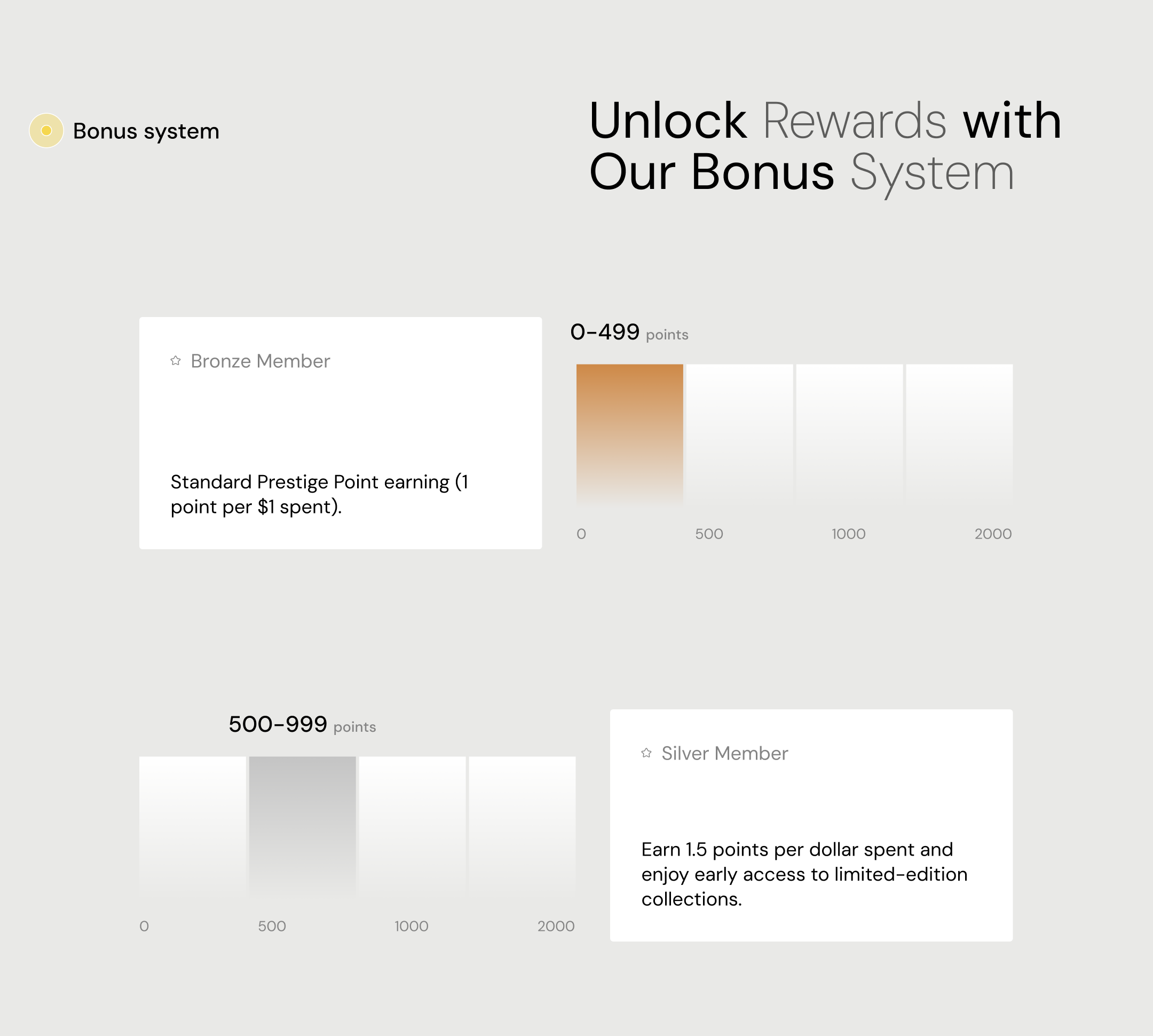 Bonus system

Unlock Rewards with Our Bonus System

Bronze Member

Standard Prestige Point earning (1 point per $1 spent).

0-499 points

0
500
1000
2000

500-999 points

0
500
1000
2000

Silver Member

Earn 1.5 points per dollar spent and enjoy early access to limited-edition collections.